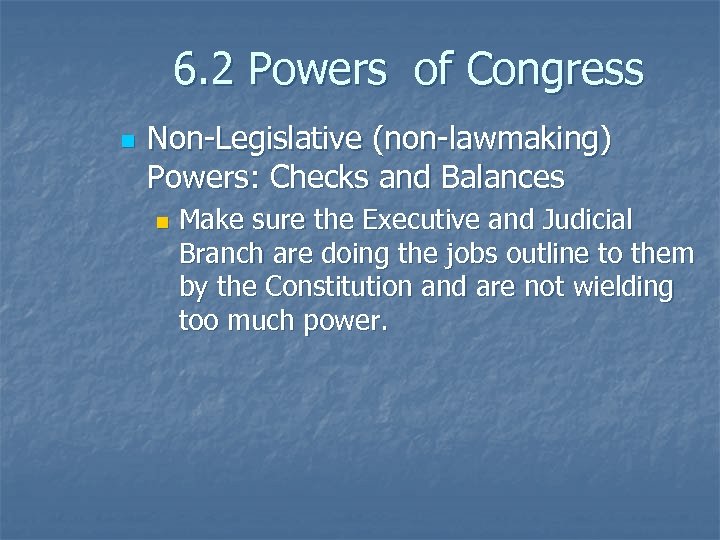 6.2 Powers of Congress

Non-Legislative (non-lawmaking) Powers: Checks and Balances

Make sure the Executive and Judicial Branch are doing the jobs outline to them by the Constitution and are not wielding too much power.